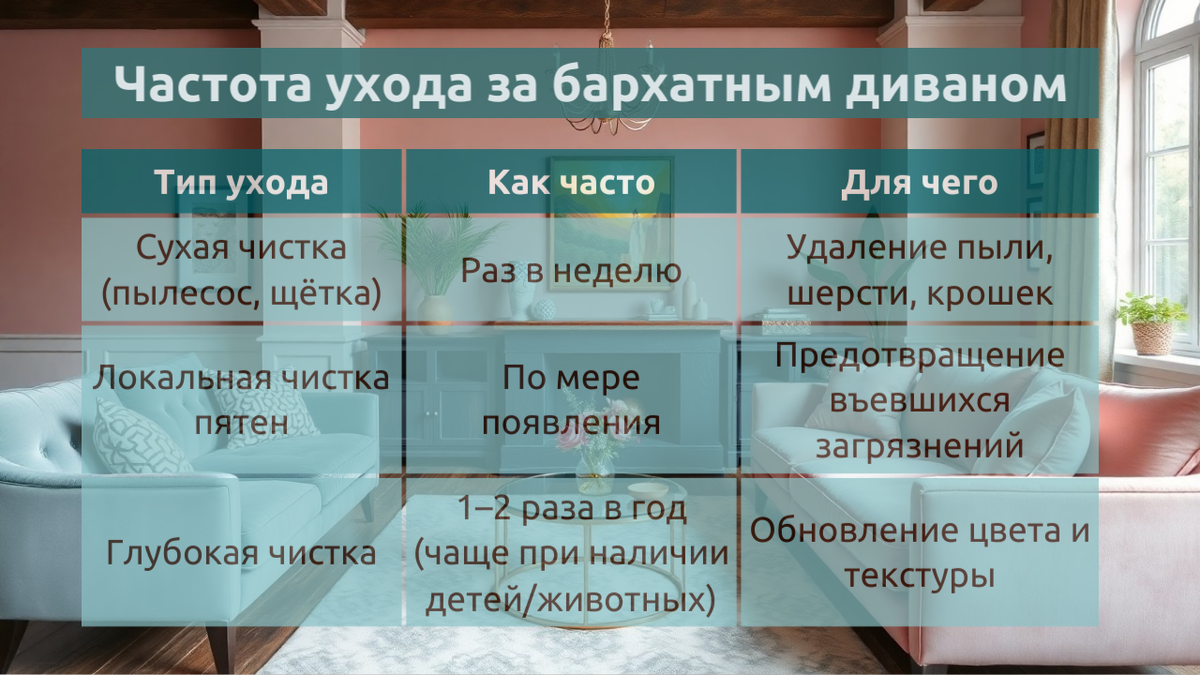 Частота ухода за бархатным диваном

| Тип ухода | Как часто | Для чего |
|---|---|---|
| Сухая чистка (пылесос, щётка) | Раз в неделю | Удаление пыли, шерсти, крошек |
| Локальная чистка пятен | По мере появления | Предотвращение въевшихся загрязнений |
| Глубокая чистка | 1–2 раза в год (чаще при наличии детей/животных) | Обновление цвета и текстуры |